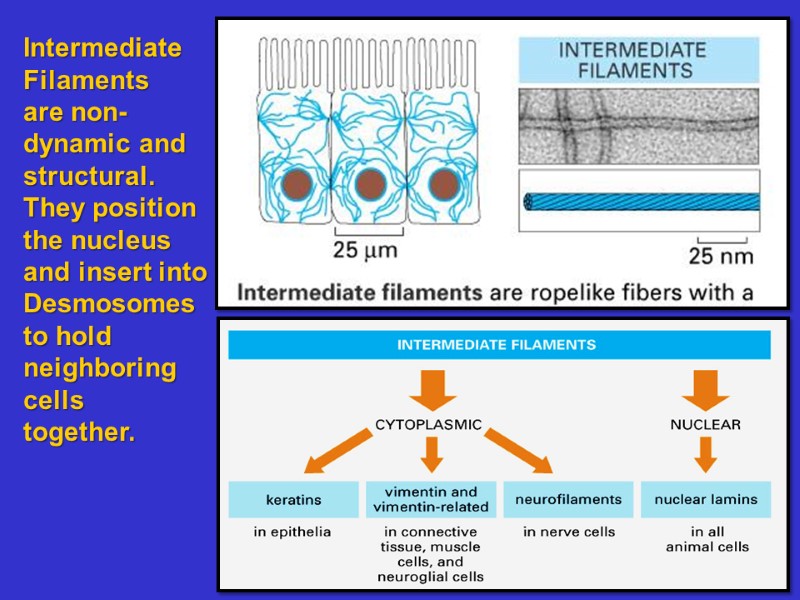 Intermediate Filaments are non-dynamic and structural. They position the nucleus and insert into Desmosomes to hold neighboring cells together.

25 μm

INTERMEDIATE FILAMENTS

25 nm

Intermediate filaments are ropelike fibers with a

INTERMEDIATE FILAMENTS

CYTOPLASMIC

NUCLEAR

keratins

in epithelia

vimentin and vimentin-related

in connective tissue, muscle cells, and neuroglial cells

neurofilaments

in nerve cells

nuclear lamins

in all animal cells